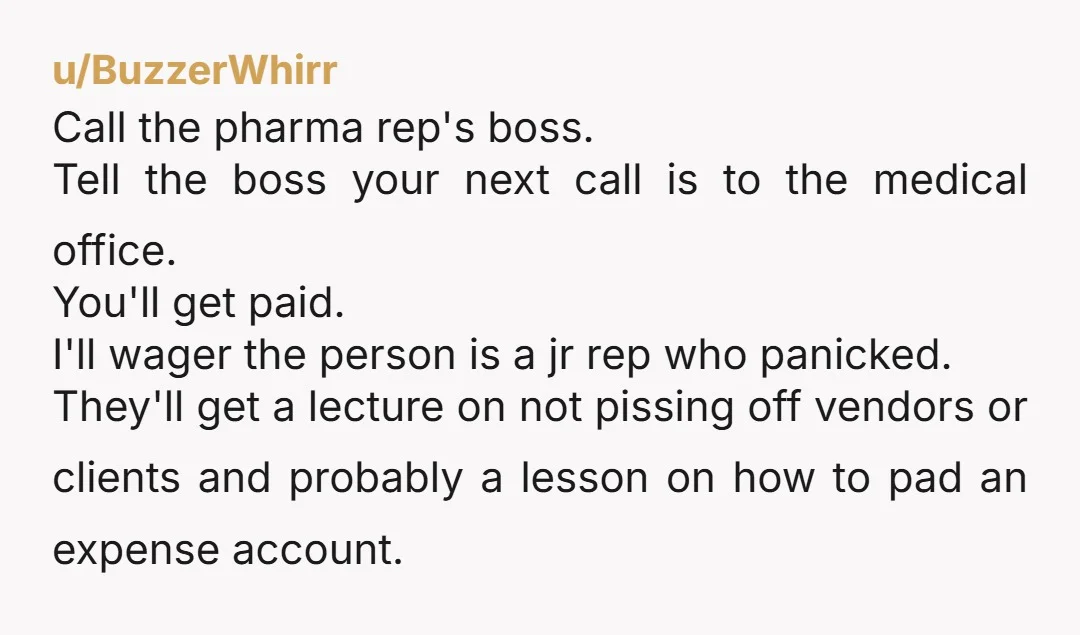 u/BuzzerWhirr
Call the pharma rep's boss.
Tell the boss your next call is to the medical office.
You'll get paid.
I'll wager the person is a jr rep who panicked.
They'll get a lecture on not pissing off vendors or clients and probably a lesson on how to pad an expense account.